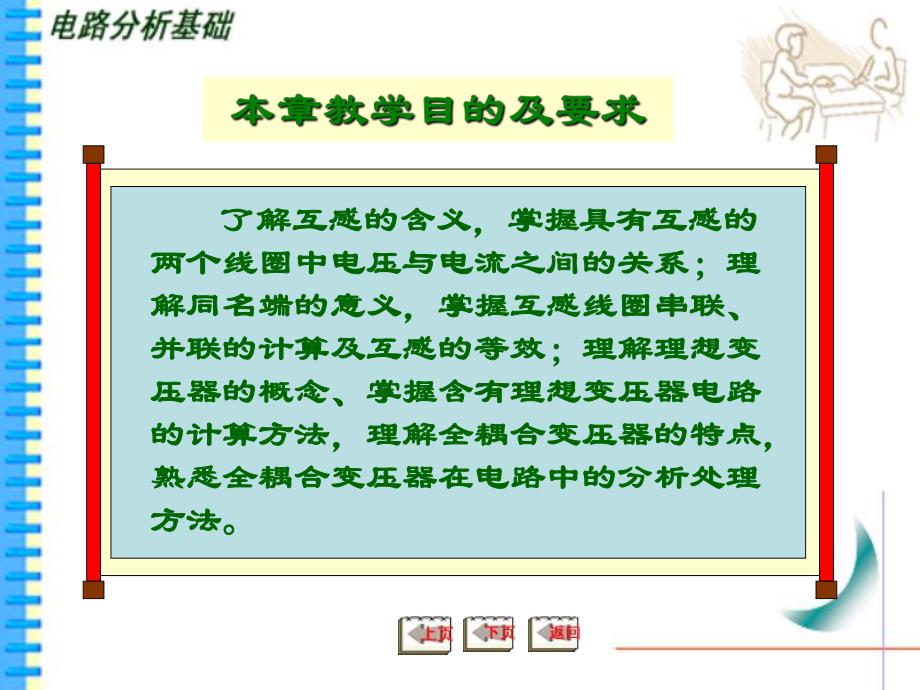 电路分析基础

本章教学目的及要求

了解互感的含义，掌握具有互感的两个线圈中电压与电流之间的关系；理解同名端的意义，掌握互感线圈串联、并联的计算及互感的等效；理解理想变压器的概念、掌握含有理想变压器电路的计算方法，理解全耦合变压器的特点，熟悉全耦合变压器在电路中的分析处理方法。

上页 下页 返回